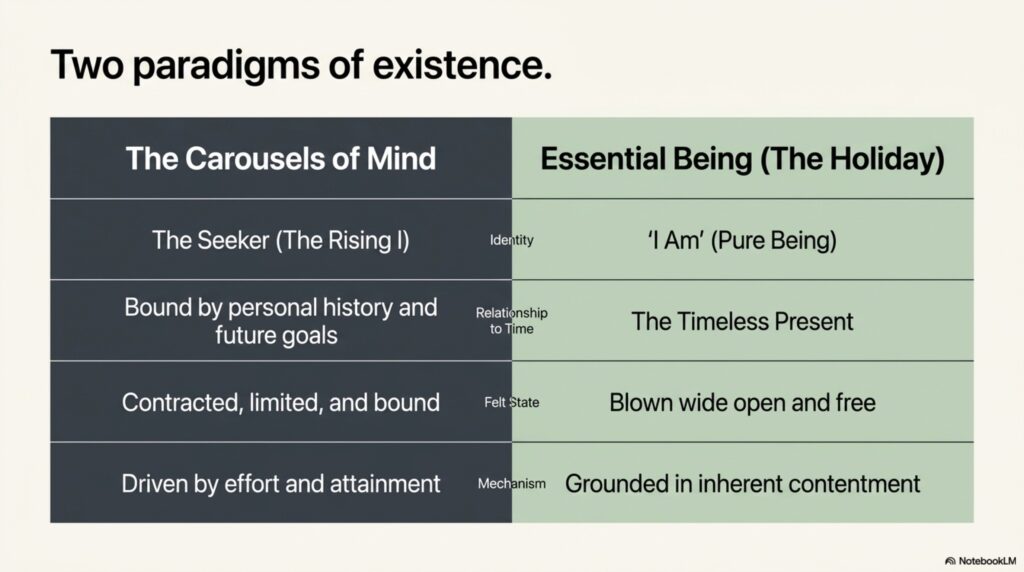 Two paradigms of existence.

| The Carousels of Mind | | Essential Being (The Holiday) |
|---|---|---|
| The Seeker (The Rising I) | Identity | 'I Am' (Pure Being) |
| Bound by personal history and future goals | Relationship to Time | The Timeless Present |
| Contracted, limited, and bound | Felt State | Blown wide open and free |
| Driven by effort and attainment | Mechanism | Grounded in inherent contentment |

NotebookLM